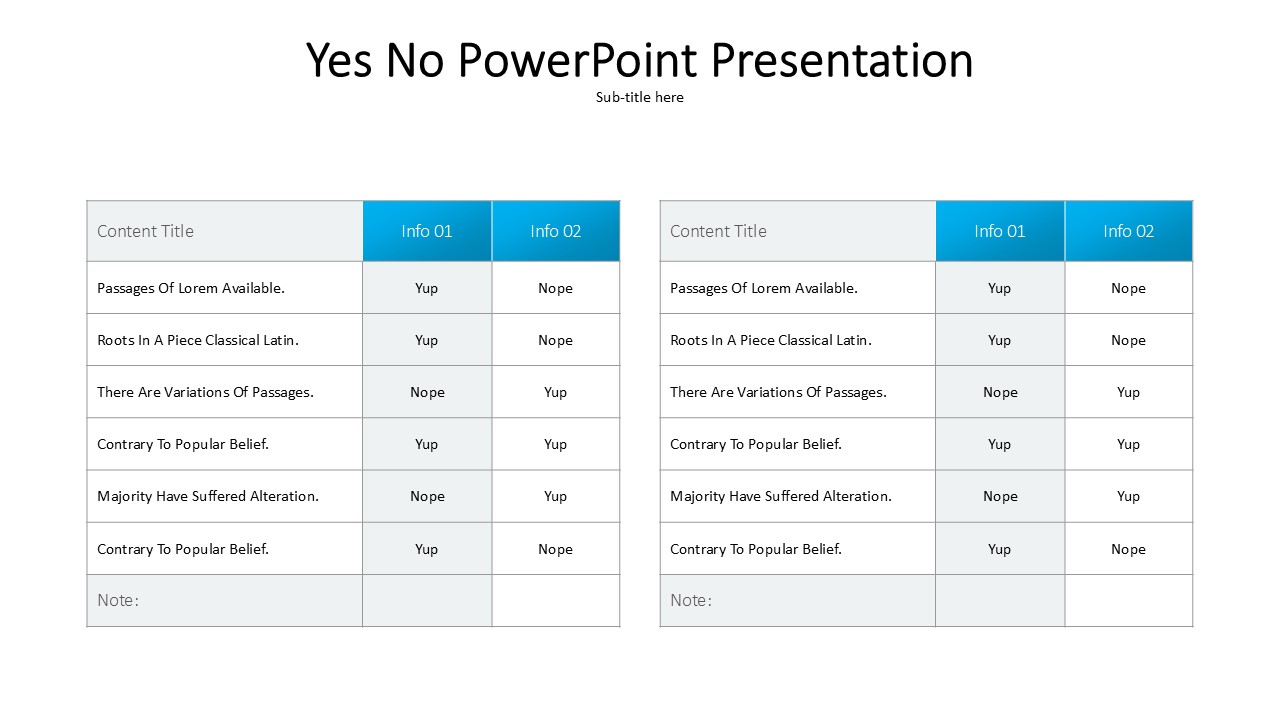 Yes No PowerPoint Presentation

Sub-title here

| Content Title | Info 01 | Info 02 |
|---|---|---|
| Passages Of Lorem Available. | Yup | Nope |
| Roots In A Piece Classical Latin. | Yup | Nope |
| There Are Variations Of Passages. | Nope | Yup |
| Contrary To Popular Belief. | Yup | Yup |
| Majority Have Suffered Alteration. | Nope | Yup |
| Contrary To Popular Belief. | Yup | Nope |
| Note: | | |

| Content Title | Info 01 | Info 02 |
|---|---|---|
| Passages Of Lorem Available. | Yup | Nope |
| Roots In A Piece Classical Latin. | Yup | Nope |
| There Are Variations Of Passages. | Nope | Yup |
| Contrary To Popular Belief. | Yup | Yup |
| Majority Have Suffered Alteration. | Nope | Yup |
| Contrary To Popular Belief. | Yup | Nope |
| Note: | | |